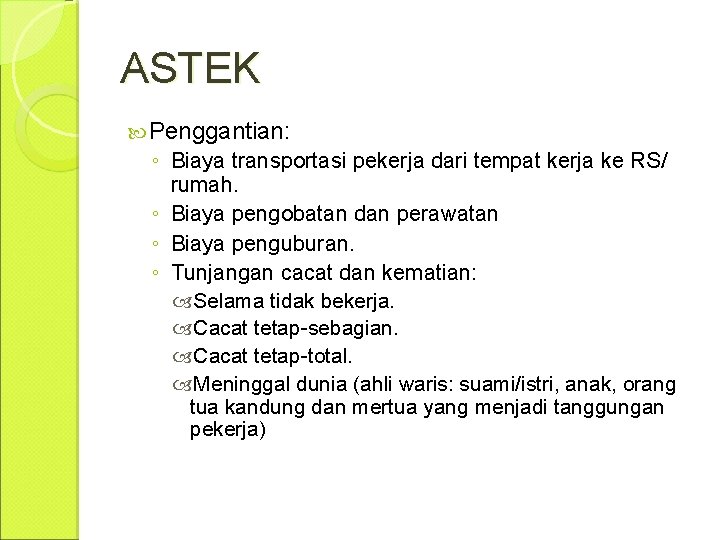 ASTEK

Penggantian:

◦ Biaya transportasi pekerja dari tempat kerja ke RS/ rumah.
◦ Biaya pengobatan dan perawatan
◦ Biaya penguburan.
◦ Tunjangan cacat dan kematian:
Selama tidak bekerja.
Cacat tetap-sebagian.
Cacat tetap-total.
Meninggal dunia (ahli waris: suami/istri, anak, orang tua kandung dan mertua yang menjadi tanggungan pekerja)